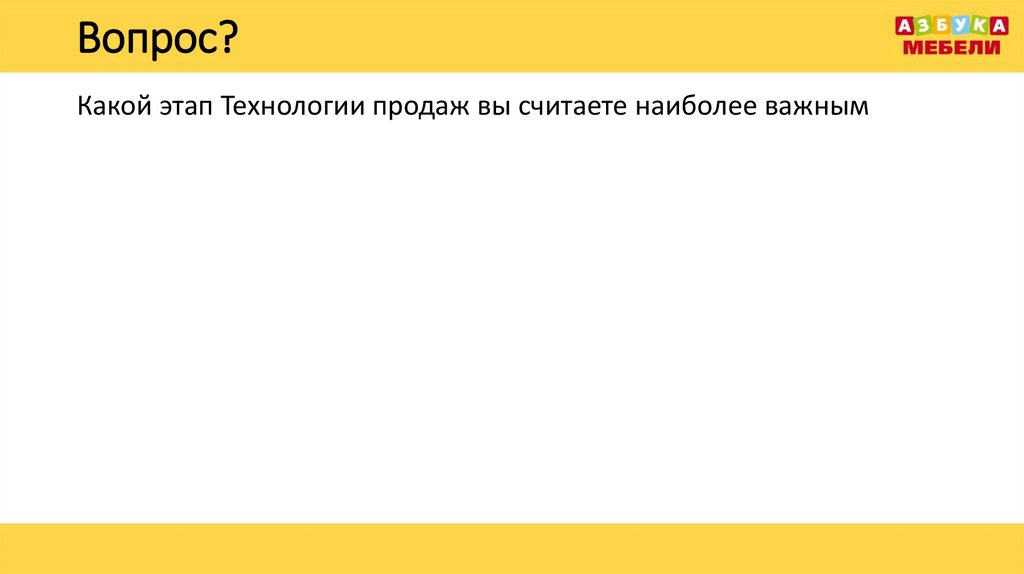 Вопрос?

АЗБУКА МЕБЕЛИ

Какой этап Технологии продаж вы считаете наиболее важным